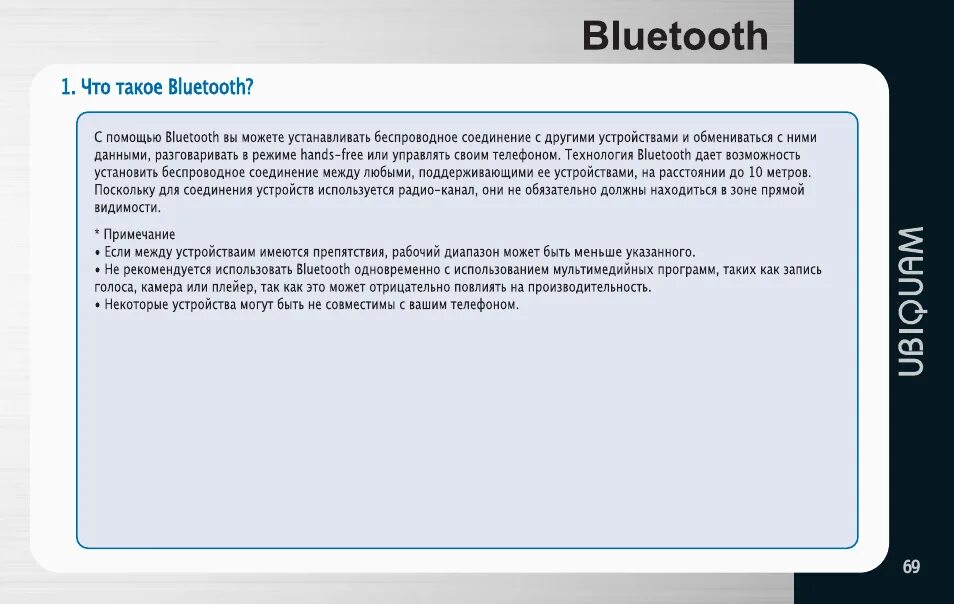 Bluetooth

1. Что такое Bluetooth?

С помощью Bluetooth вы можете устанавливать беспроводное соединение с другими устройствами и обмениваться с ними данными, разговаривать в режиме hands-free или управлять своим телефоном. Технология Bluetooth дает возможность установить беспроводное соединение между любыми, поддерживающими ее устройствами, на расстоянии до 10 метров. Поскольку для соединения устройств используется радио-канал, они не обязательно должны находиться в зоне прямой видимости.

* Примечание
• Если между устройствами имеются препятствия, рабочий диапазон может быть меньше указанного.
• Не рекомендуется использовать Bluetooth одновременно с использованием мультимедийных программ, таких как запись голоса, камера или плейер, так как это может отрицательно повлиять на производительность.
• Некоторые устройства могут быть не совместимы с вашим телефоном.

UBIQUAM

69